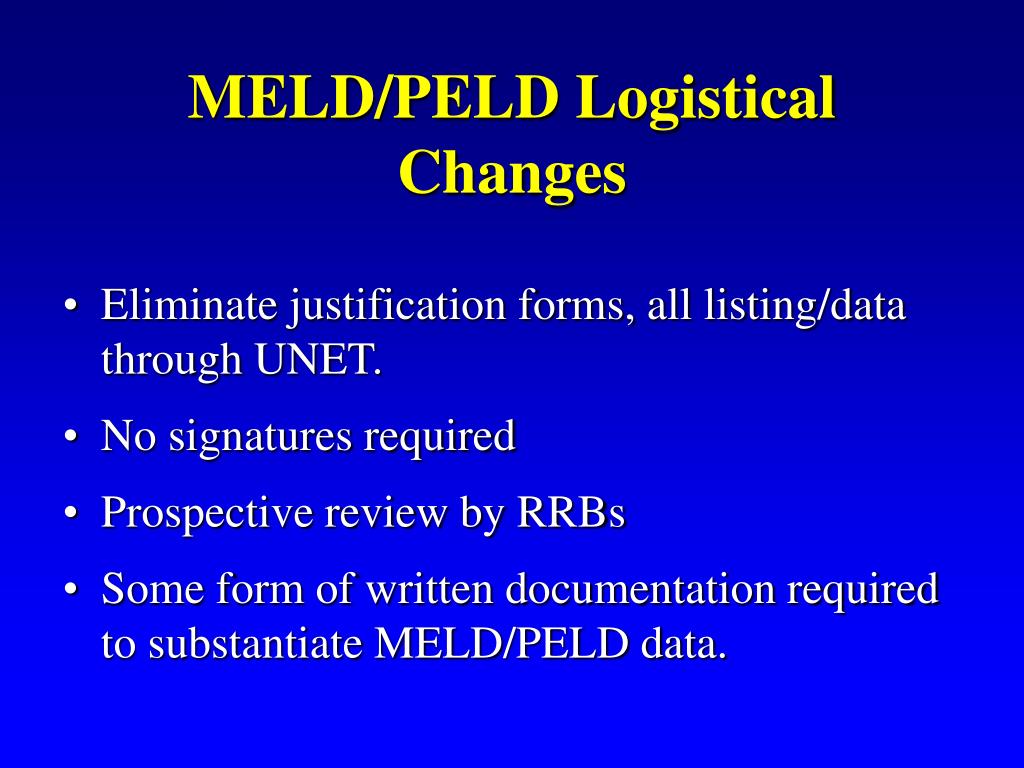 MELD/PELD Logistical Changes

• Eliminate justification forms, all listing/data through UNET.
• No signatures required
• Prospective review by RRBs
• Some form of written documentation required to substantiate MELD/PELD data.